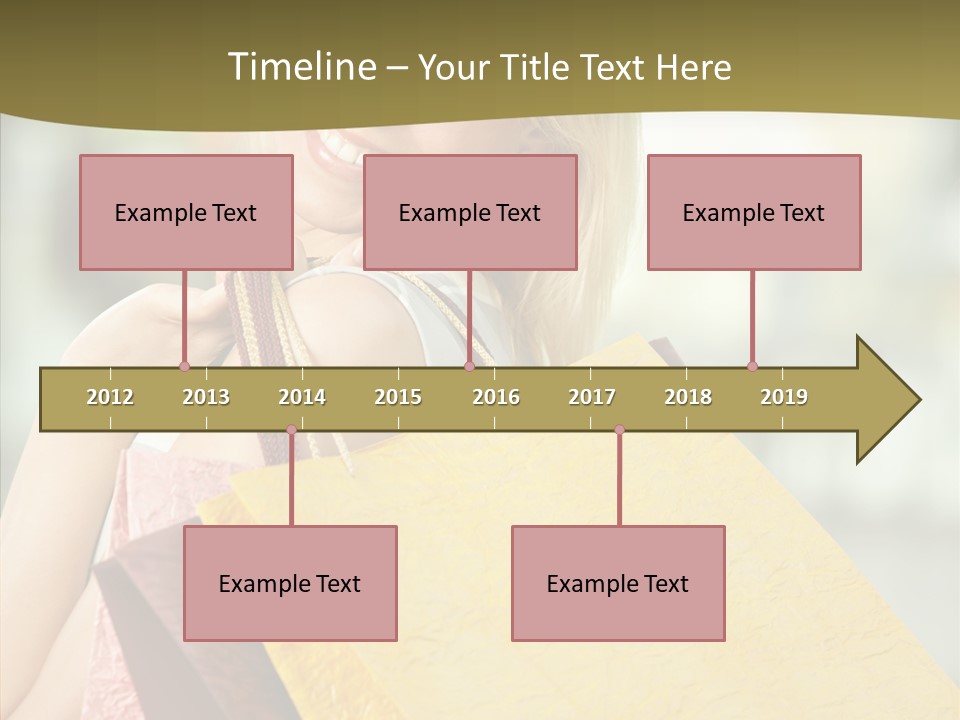 Timeline – Your Title Text Here

Example Text

Example Text

Example Text

2012 2013 2014 2015 2016 2017 2018 2019

Example Text

Example Text